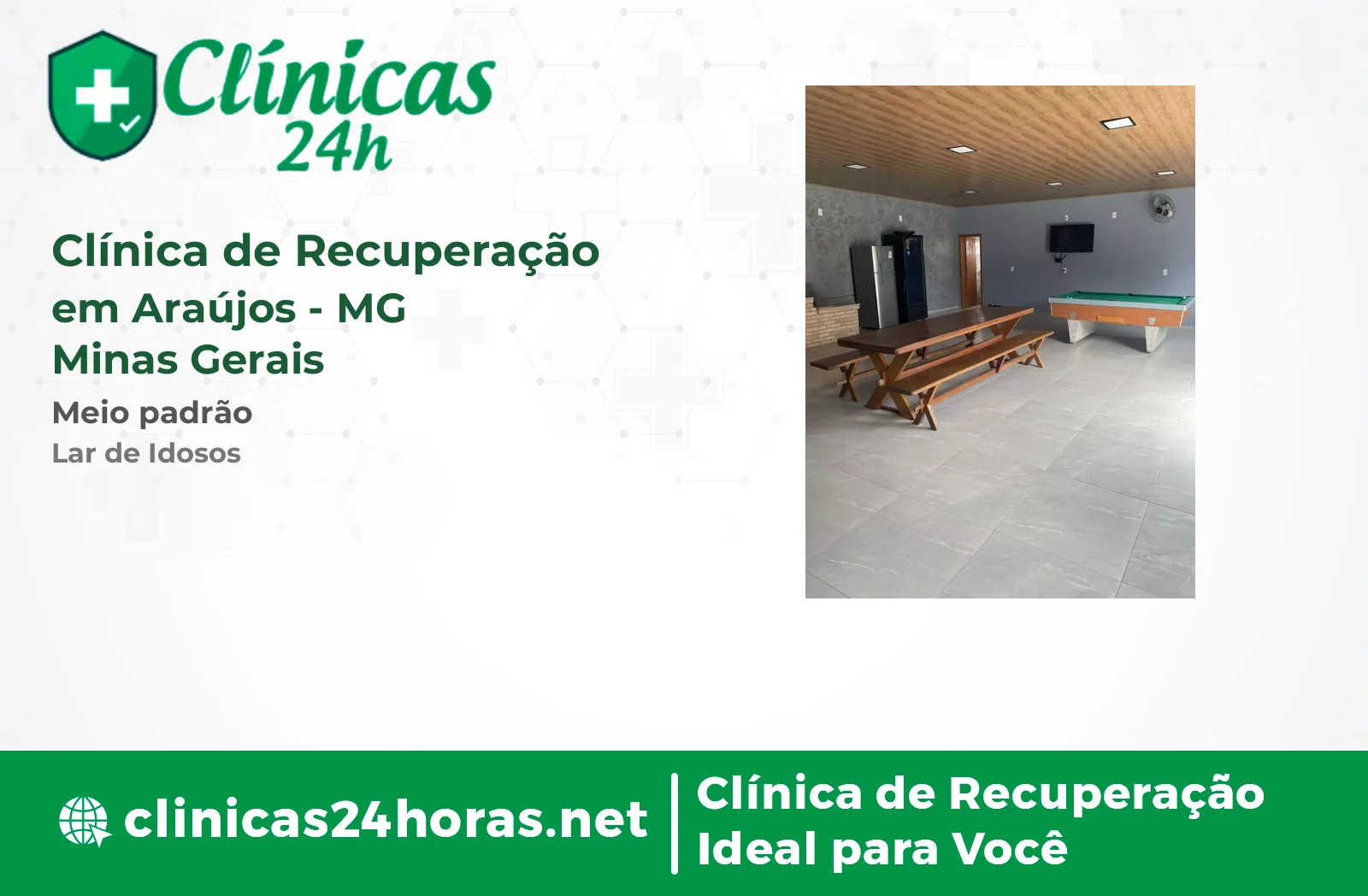 Clínicas 24h

Clínica de Recuperação em Araújos - MG
Minas Gerais

Meio padrão
Lar de Idosos

clinicas24horas.net

Clínica de Recuperação
Ideal para Você